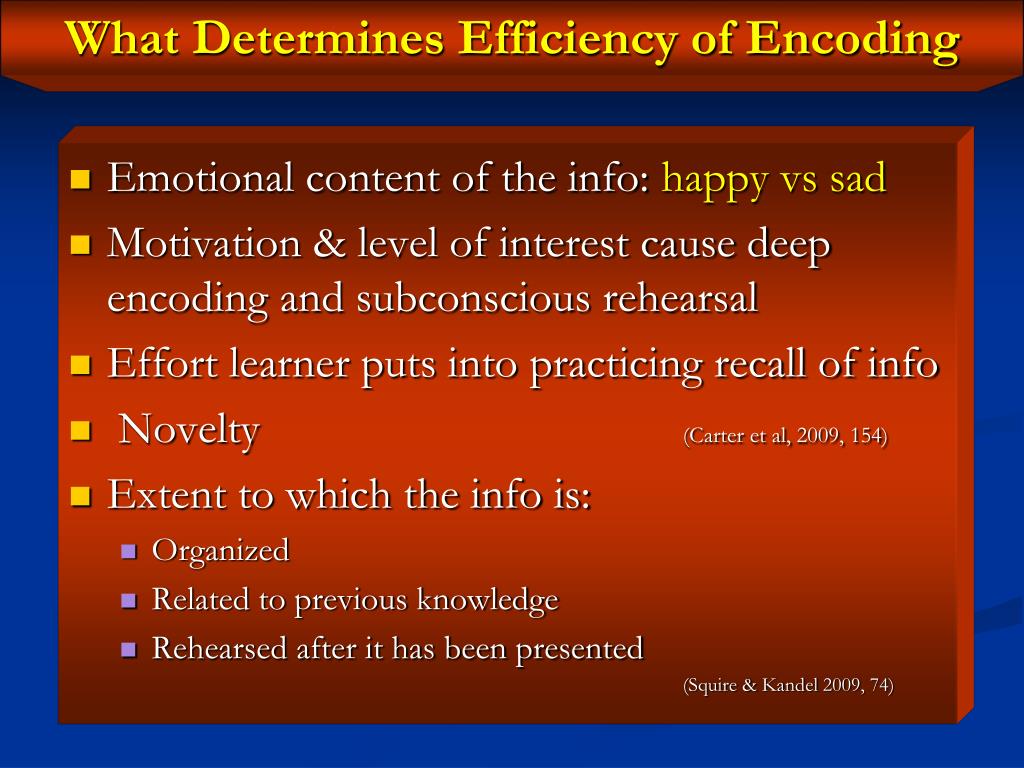 What Determines Efficiency of Encoding

- Emotional content of the info: happy vs sad
- Motivation & level of interest cause deep encoding and subconscious rehearsal
- Effort learner puts into practicing recall of info
- Novelty (Carter et al, 2009, 154)
- Extent to which the info is:
  - Organized
  - Related to previous knowledge
  - Rehearsed after it has been presented

(Squire & Kandel 2009, 74)